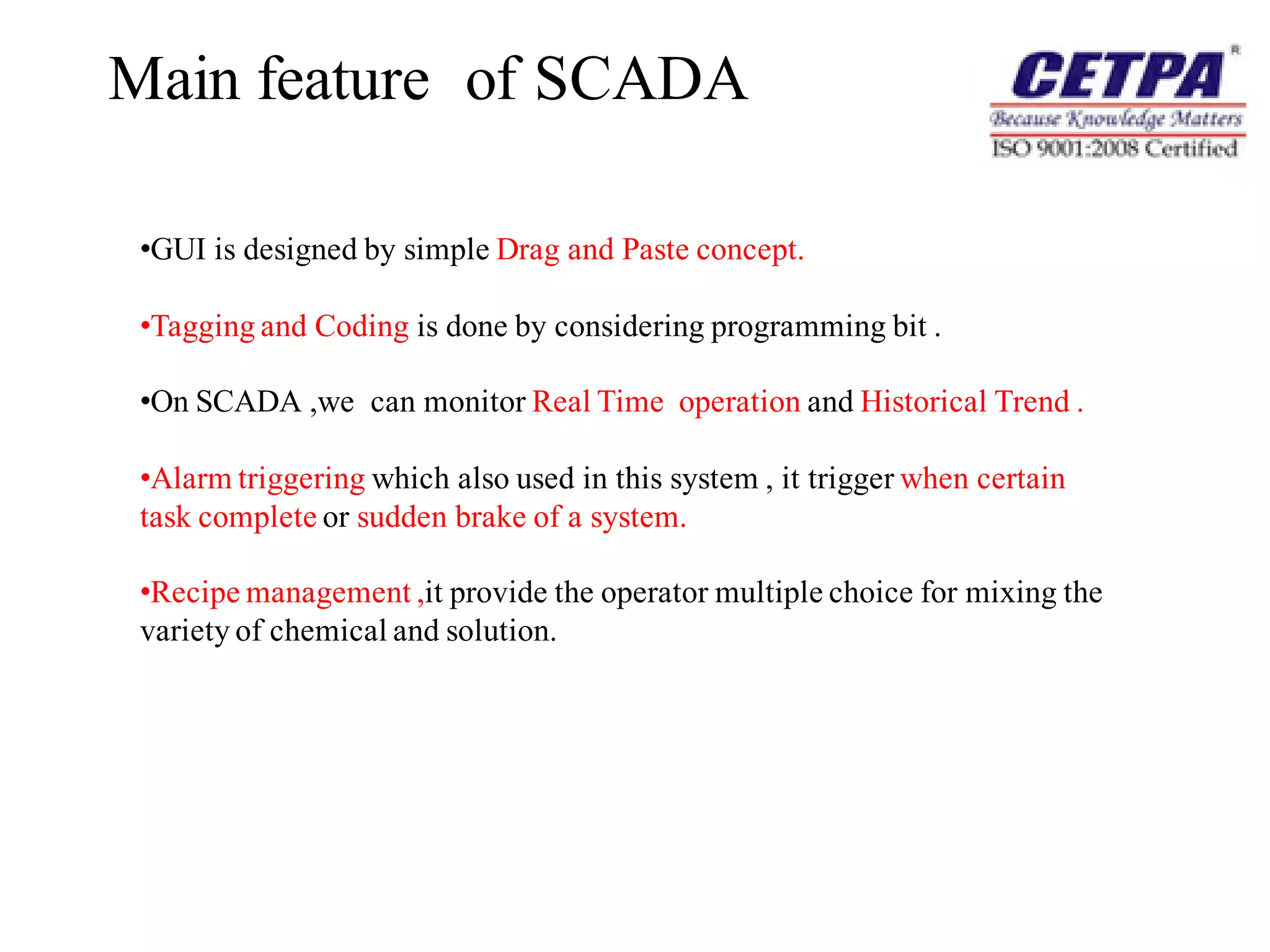 Main feature of SCADA

CETPA®
Because Knowledge Matters
ISO 9001:2008 Certified

•GUI is designed by simple Drag and Paste concept.

•Tagging and Coding is done by considering programming bit .

•On SCADA ,we can monitor Real Time operation and Historical Trend .

•Alarm triggering which also used in this system , it trigger when certain task complete or sudden brake of a system.

•Recipe management ,it provide the operator multiple choice for mixing the variety of chemical and solution.